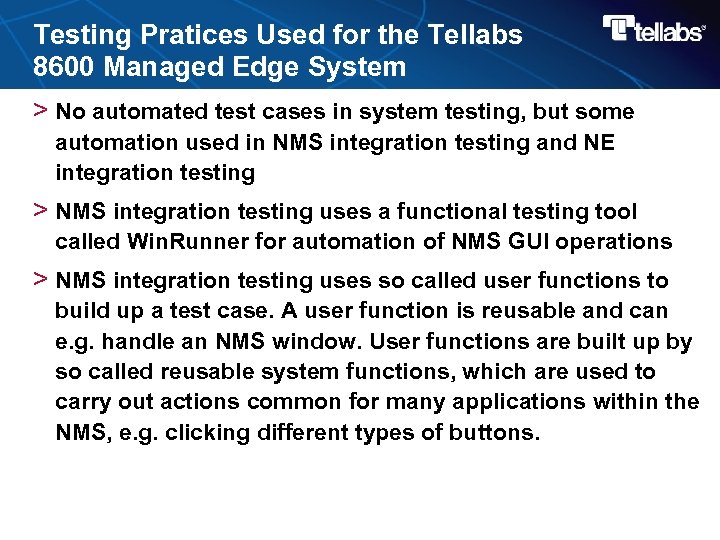 Testing Pratices Used for the Tellabs 8600 Managed Edge System

tellabs

> No automated test cases in system testing, but some automation used in NMS integration testing and NE integration testing

> NMS integration testing uses a functional testing tool called WinRunner for automation of NMS GUI operations

> NMS integration testing uses so called user functions to build up a test case. A user function is reusable and can e.g. handle an NMS window. User functions are built up by so called reusable system functions, which are used to carry out actions common for many applications within the NMS, e.g. clicking different types of buttons.